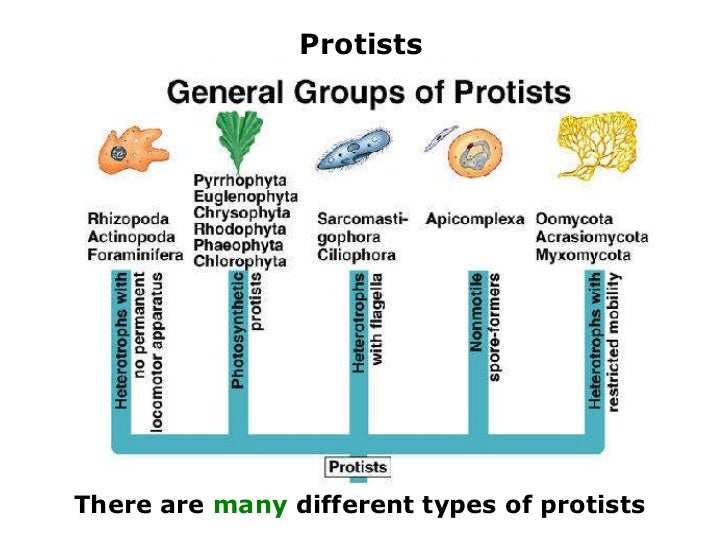 Protists

General Groups of Protists

Rhizopoda
Actinopoda
Foraminifera

Pyrrhophyta
Euglenophyta
Chrysophyta
Rhodophyta
Phaeophyta
Chlorophyta

Sarcomastigophora
Ciliophora

Apicomplexa

Oomycota
Acrasiomycota
Myxomycota

Heterotrophs with no permanent locomotor apparatus

Photosynthetic protists

Heterotrophs with flagella

Nonmotile spore-formers

Heterotrophs with restricted mobility

Protists

There are many different types of protists